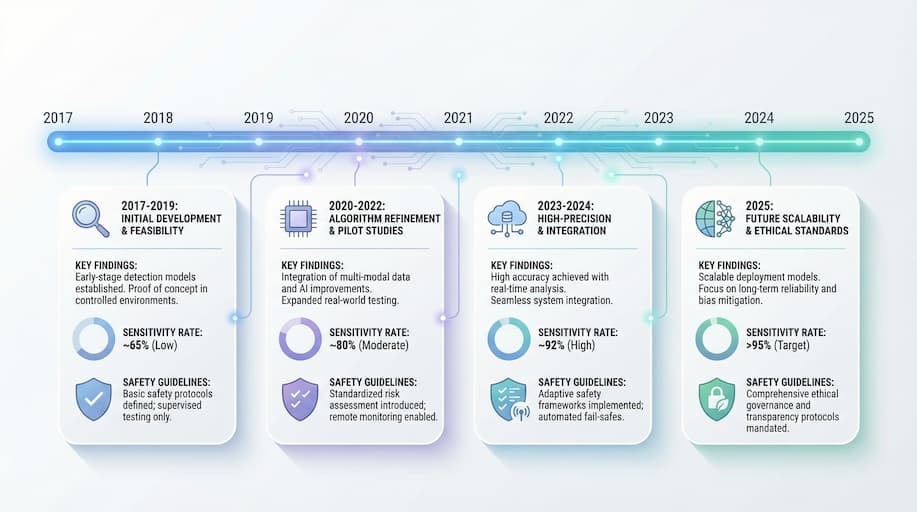 2017 2018 2019 2020 2021 2022 2023 2024 2025

2017-2019:
INITIAL DEVELOPMENT & FEASIBILITY

KEY FINDINGS:
Early-stage detection models established. Proof of concept in controlled environments.

SENSITIVITY RATE:
~65% (Low)

SAFETY GUIDELINES:
Basic safety protocols defined; supervised testing only.

2020-2022:
ALGORITHM REFINEMENT & PILOT STUDIES

KEY FINDINGS:
Integration of multi-modal data and AI improvements. Expanded real-world testing.

SENSITIVITY RATE:
~80% (Moderate)

SAFETY GUIDELINES:
Standardized risk assessment introduced; remote monitoring enabled.

2023-2024:
HIGH-PRECISION & INTEGRATION

KEY FINDINGS:
High accuracy achieved with real-time analysis. Seamless system integration.

SENSITIVITY RATE:
~92% (High)

SAFETY GUIDELINES:
Adaptive safety frameworks implemented; automated fail-safes.

2025:
FUTURE SCALABILITY & ETHICAL STANDARDS

KEY FINDINGS:
Scalable deployment models. Focus on long-term reliability and bias mitigation.

SENSITIVITY RATE:
>95% (Target)

SAFETY GUIDELINES:
Comprehensive ethical governance and transparency protocols mandated.